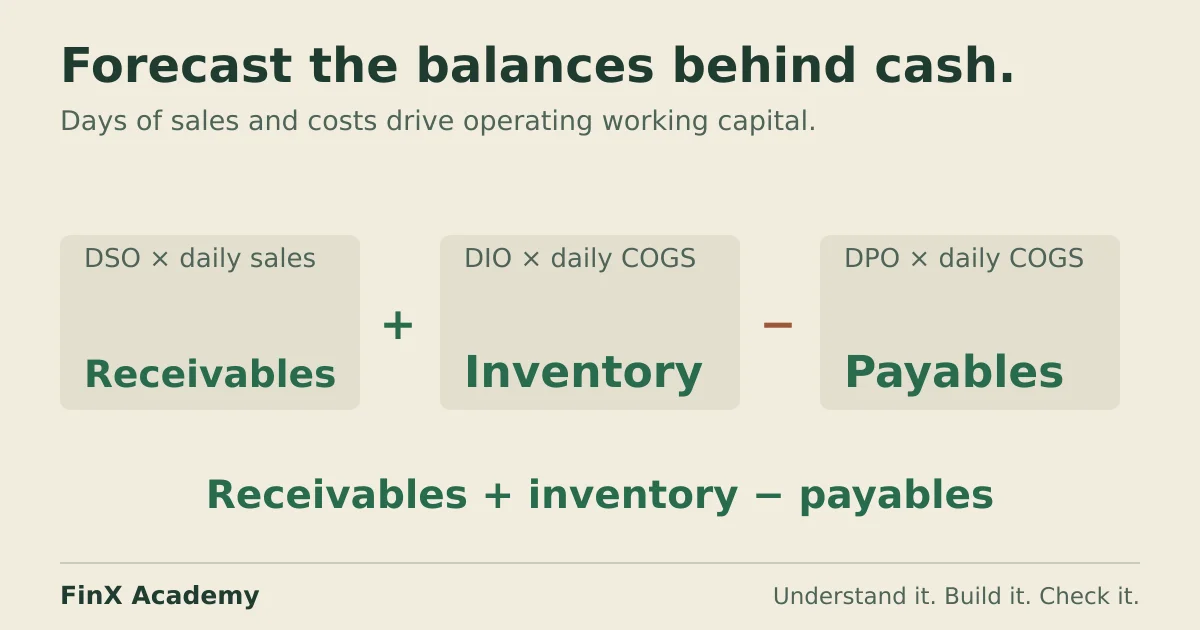 Forecast the balances behind cash.

Days of sales and costs drive operating working capital.

DSO × daily sales

Receivables

+

DIO × daily COGS

Inventory

−

DPO × daily COGS

Payables

Receivables + inventory − payables

FinX Academy

Understand it. Build it. Check it.